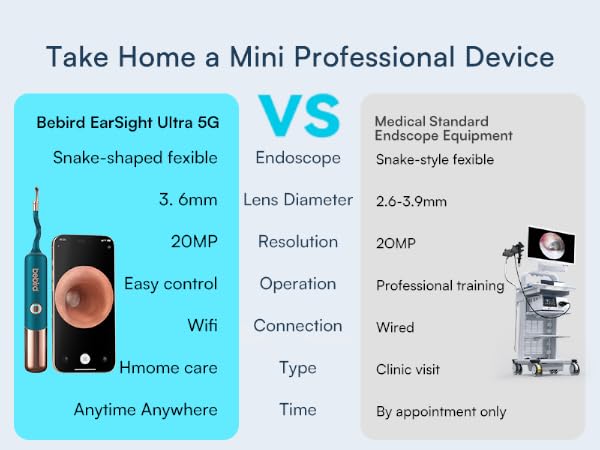 Take Home a Mini Professional Device

| Bebird EarSight Ultra 5G | VS | Medical Standard Endscope Equipment |
|---|---|---|
| Snake-shaped fexible | Endoscope | Snake-style fexible |
| 3. 6mm | Lens Diameter | 2.6-3.9mm |
| 20MP | Resolution | 20MP |
| Easy control | Operation | Professional training |
| Wifi | Connection | Wired |
| Hmome care | Type | Clinic visit |
| Anytime Anywhere | Time | By appointment only |

bebird